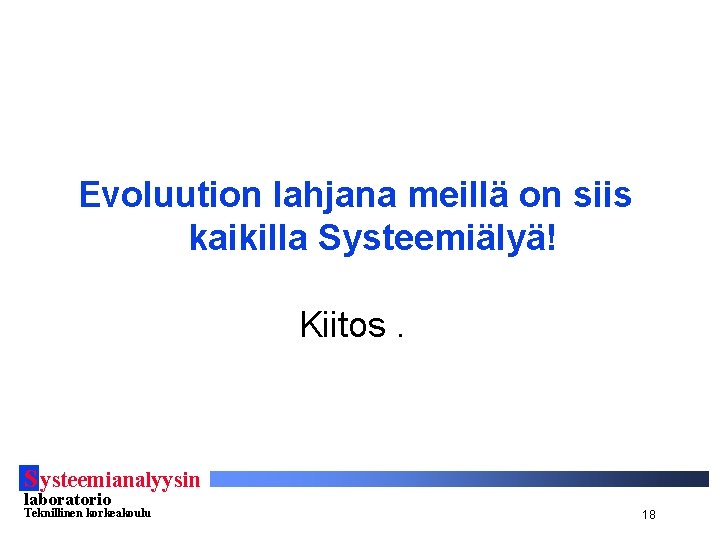 Evoluution lahjana meillä on siis kaikilla Systeemiälyä!

Kiitos .

Systeemianalyysin laboratorio
Teknillinen korkeakoulu

18